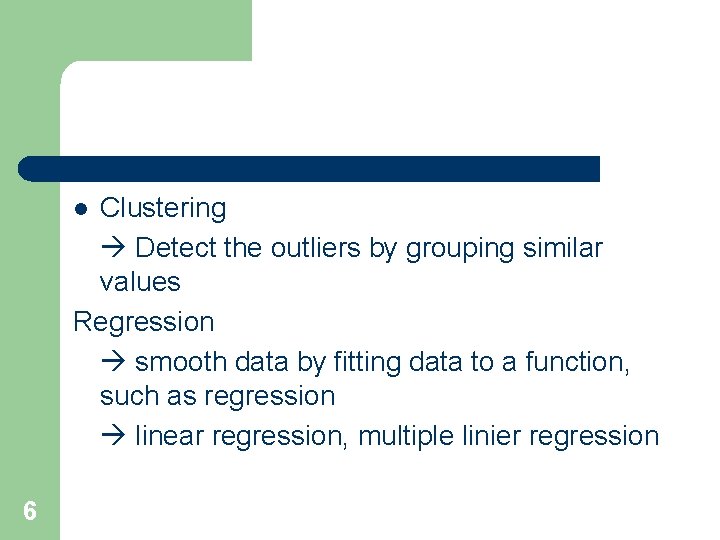 ● Clustering

→ Detect the outliers by grouping similar values

Regression

→ smooth data by fitting data to a function, such as regression

→ linear regression, multiple linier regression

6